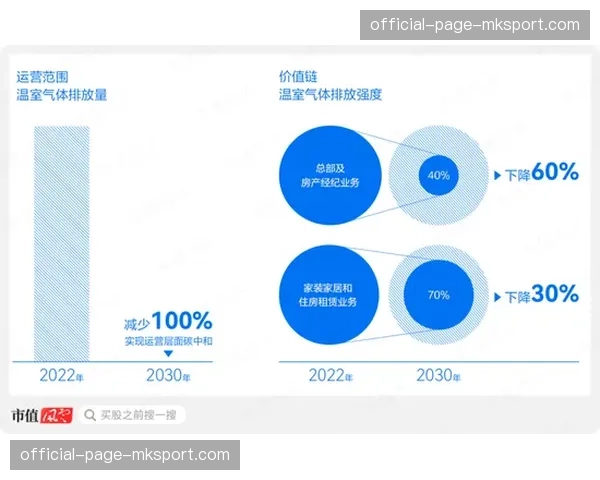 official-page-mksport.com

运营范围
温室气体排放量

减少100%
实现运营层面碳中和

2022年 2030年

价值链
温室气体排放强度

总部及
房产经纪业务

40%

下降60%

家装家居和
住房租赁业务

70%

下降30%

2022年 2030年

市值风云 买股之前搜一搜

official-page-mksport.com